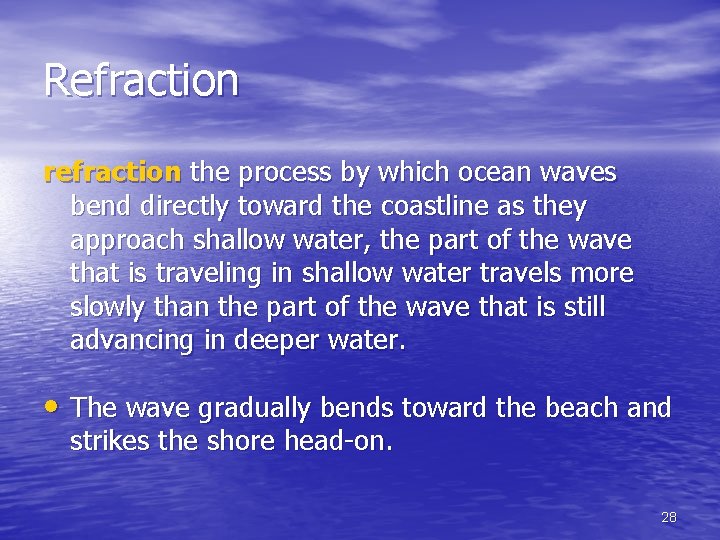 Refraction

refraction the process by which ocean waves bend directly toward the coastline as they approach shallow water, the part of the wave that is traveling in shallow water travels more slowly than the part of the wave that is still advancing in deeper water.

• The wave gradually bends toward the beach and strikes the shore head-on.

28